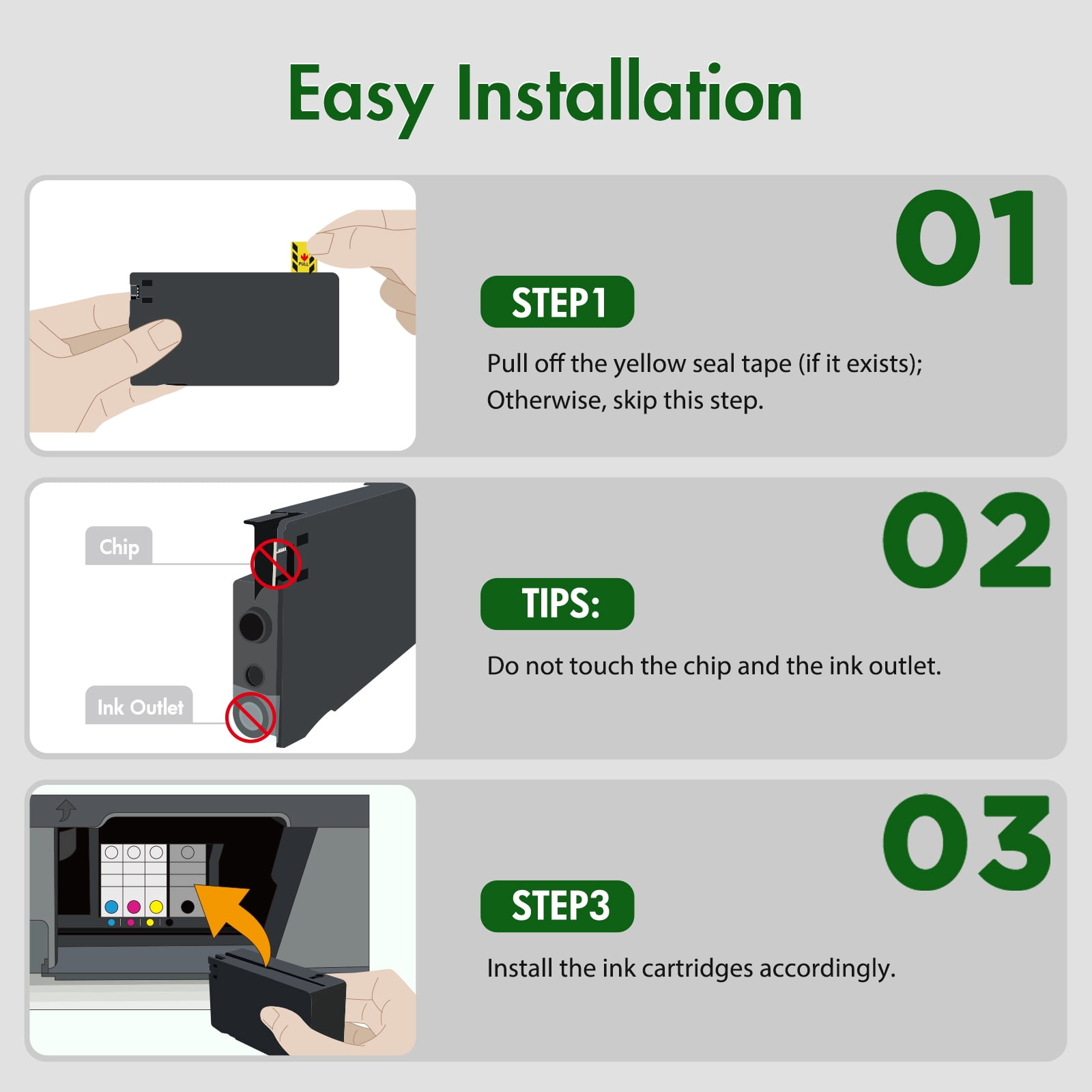 Easy Installation

PULL

01

STEP1

Pull off the yellow seal tape (if it exists); Otherwise, skip this step.

Chip

Ink Outlet

02

TIPS:

Do not touch the chip and the ink outlet.

03

STEP3

Install the ink cartridges accordingly.